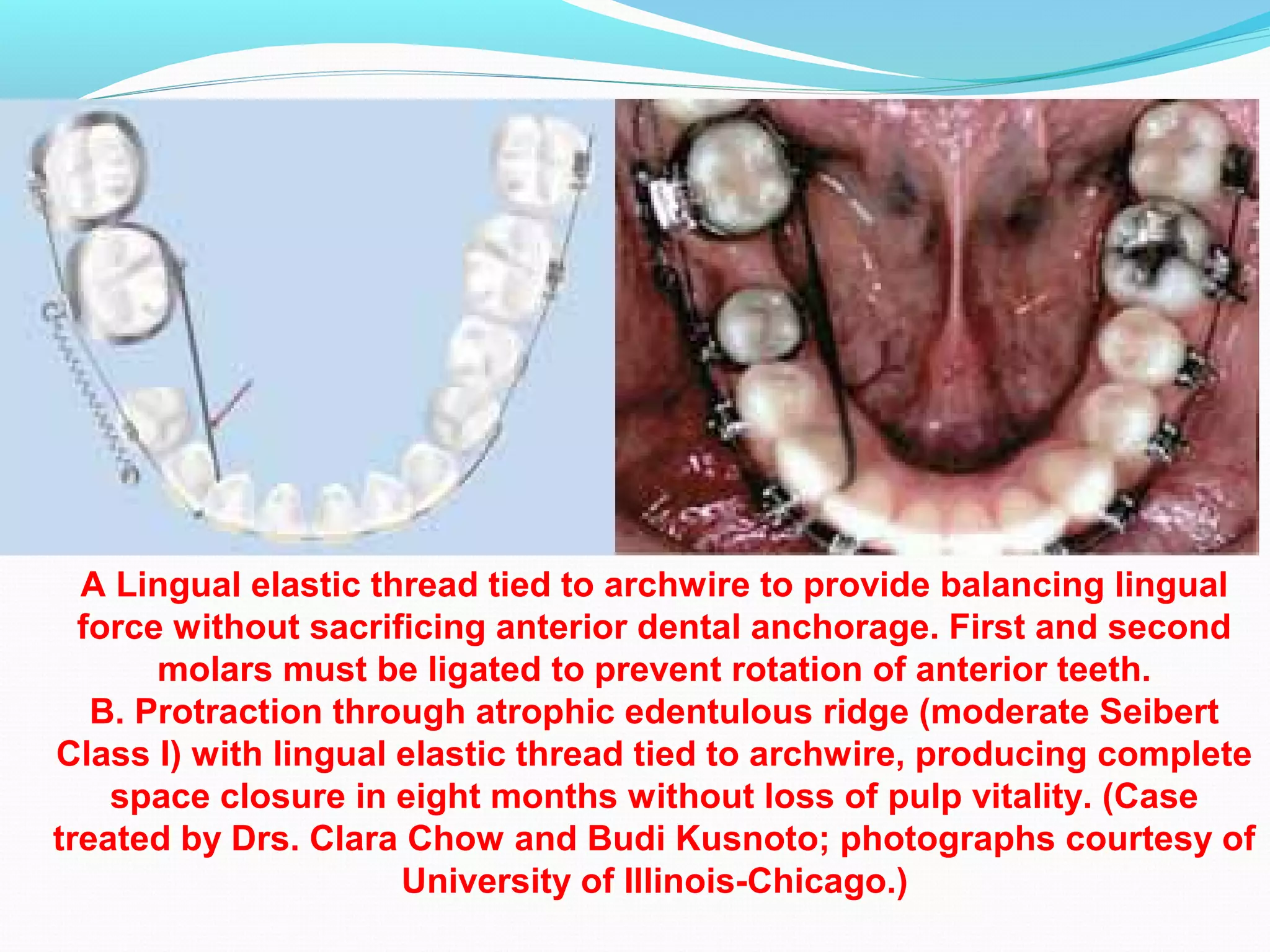 A Lingual elastic thread tied to archwire to provide balancing lingual force without sacrificing anterior dental anchorage. First and second molars must be ligated to prevent rotation of anterior teeth.
B. Protraction through atrophic edentulous ridge (moderate Seibert Class I) with lingual elastic thread tied to archwire, producing complete space closure in eight months without loss of pulp vitality. (Case treated by Drs. Clara Chow and Budi Kusnoto; photographs courtesy of University of Illinois-Chicago.)